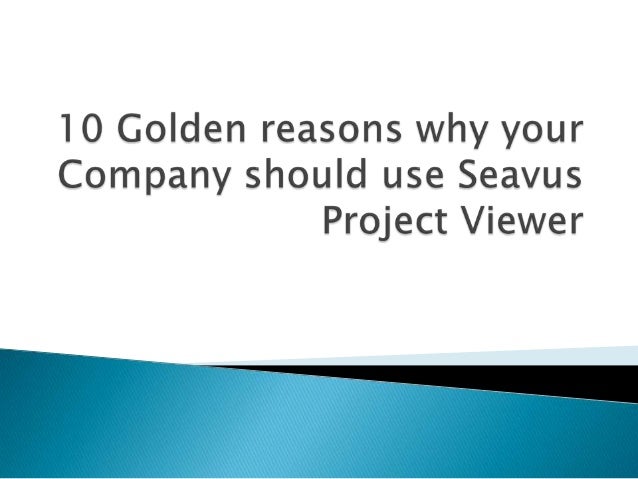 10 Golden reasons why your Company should use Seavus Project Viewer